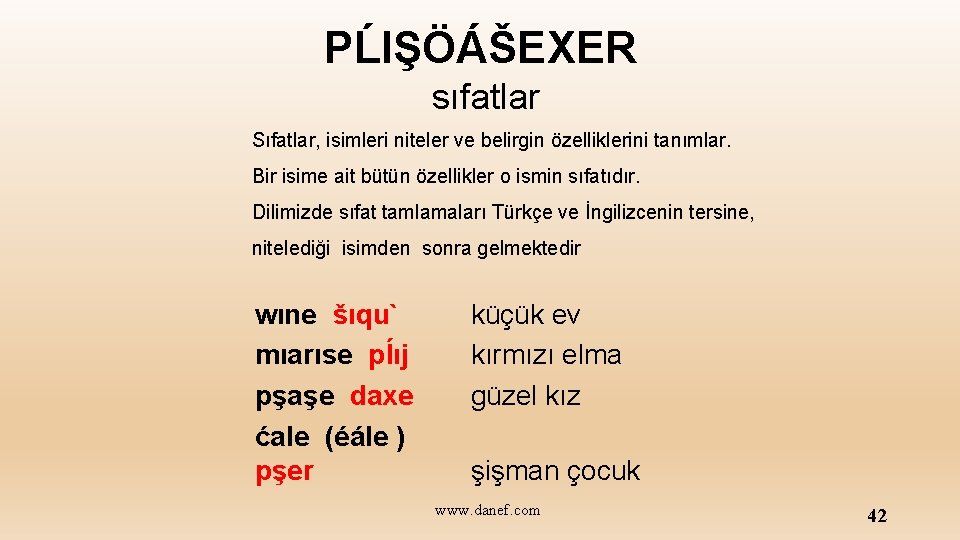 PĹIŞÖÁŠEXER

sıfatlar

Sıfatlar, isimleri niteler ve belirgin özelliklerini tanımlar.

Bir isime ait bütün özellikler o ismin sıfatıdır.

Dilimizde sıfat tamlamaları Türkçe ve İngilizcenin tersine, nitelediği isimden sonra gelmektedir

wıne šıqu`
mıarıse pĺıj
pşaşe daxe
ćale (éále )
pşer

küçük ev
kırmızı elma
güzel kız
şişman çocuk

www.danef.com

42